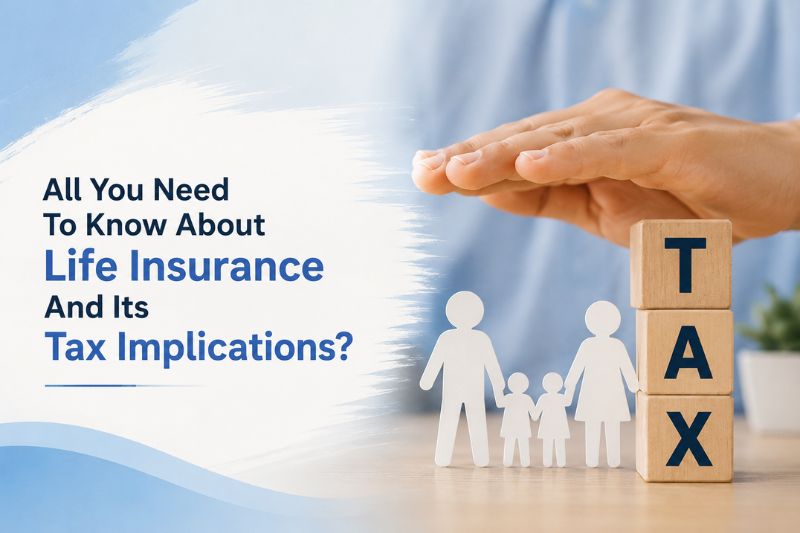 All You Need To Know About Life Insurance And Its Tax Implications?

T
A
X